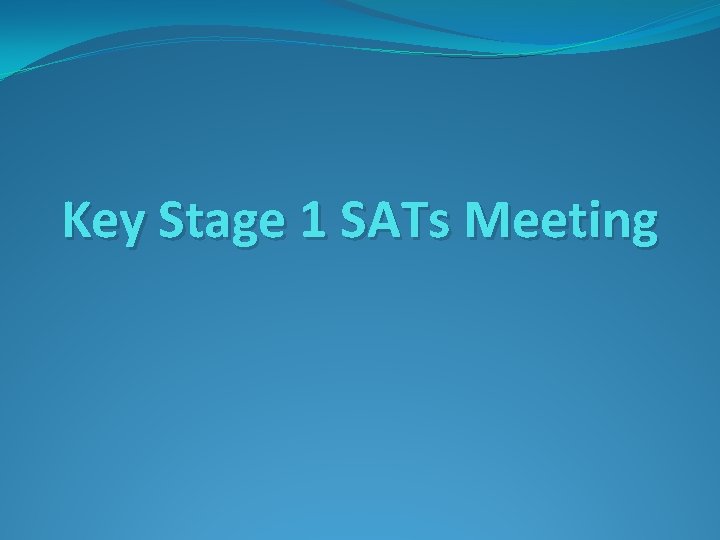 Key Stage 1 SATs Meeting